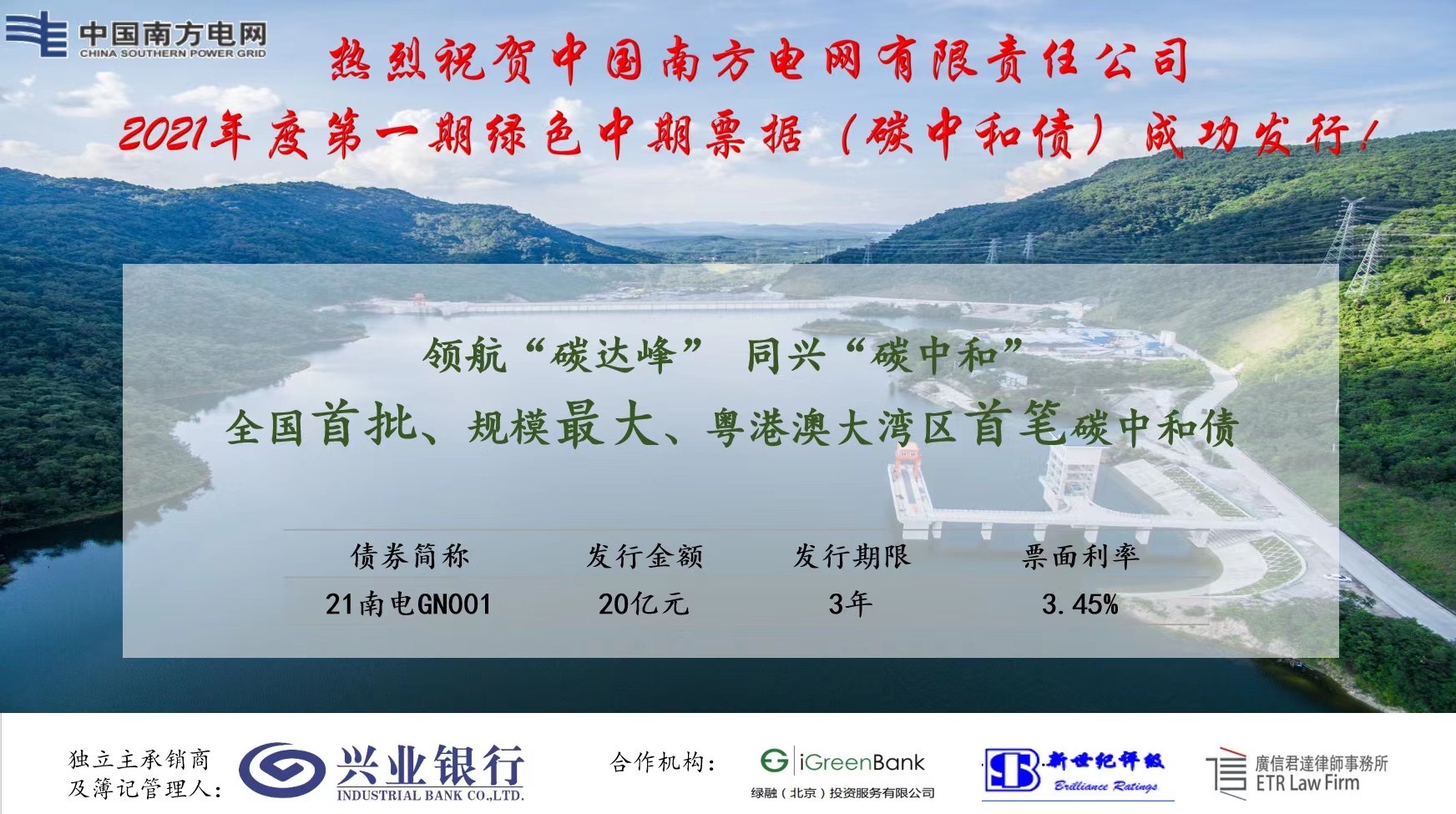 中国南方电网
CHINA SOUTHERN POWER GRID

热烈祝贺中国南方电网有限责任公司
2021年度第一期绿色中期票据（碳中和债）成功发行！

领航“碳达峰” 同兴“碳中和”
全国首批、规模最大、粤港澳大湾区首笔碳中和债

| 债券简称 | 发行金额 | 发行期限 | 票面利率 |
|---|---|---|---|
| 21南电GN001 | 20亿元 | 3年 | 3.45% |

独立主承销商及簿记管理人：
兴业银行
INDUSTRIAL BANK CO.,LTD.

合作机构：
iGreenBank
绿融（北京）投资服务有限公司
新世纪评级
Brilliance Ratings
廣信君達律師事務所
ETR Law Firm